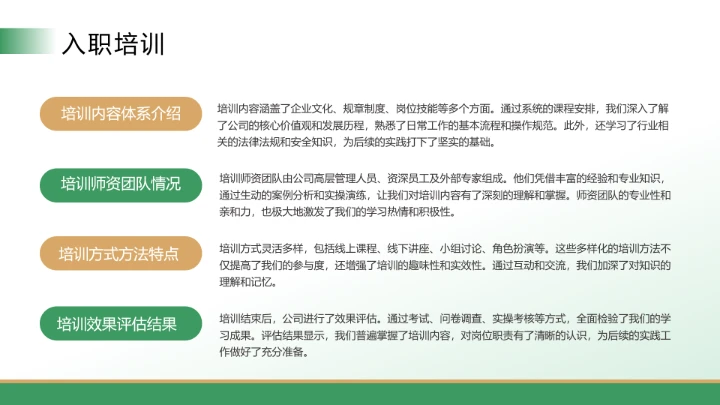 入职培训

培训内容体系介绍

培训内容涵盖了企业文化、规章制度、岗位技能等多个方面。通过系统的课程安排，我们深入了解了公司的核心价值观和发展历程，熟悉了日常工作的基本流程和操作规范。此外，还学习了行业相关的法律法规和安全知识，为后续的实践打下了坚实的基础。

培训师资团队情况

培训师资团队由公司高层管理人员、资深员工及外部专家组成。他们凭借丰富的经验和专业知识，通过生动的案例分析和实操演练，让我们对培训内容有了深刻的理解和掌握。师资团队的专业性和亲和力，也极大地激发了我们的学习热情和积极性。

培训方式方法特点

培训方式灵活多样，包括线上课程、线下讲座、小组讨论、角色扮演等。这些多样化的培训方法不仅提高了我们的参与度，还增强了培训的趣味性和实效性。通过互动和交流，我们加深了对知识的理解和记忆。

培训效果评估结果

培训结束后，公司进行了效果评估。通过考试、问卷调查、实操考核等方式，全面检验了我们的学习成果。评估结果显示，我们普遍掌握了培训内容，对岗位职责有了清晰的认识，为后续的实践工作做好了充分准备。